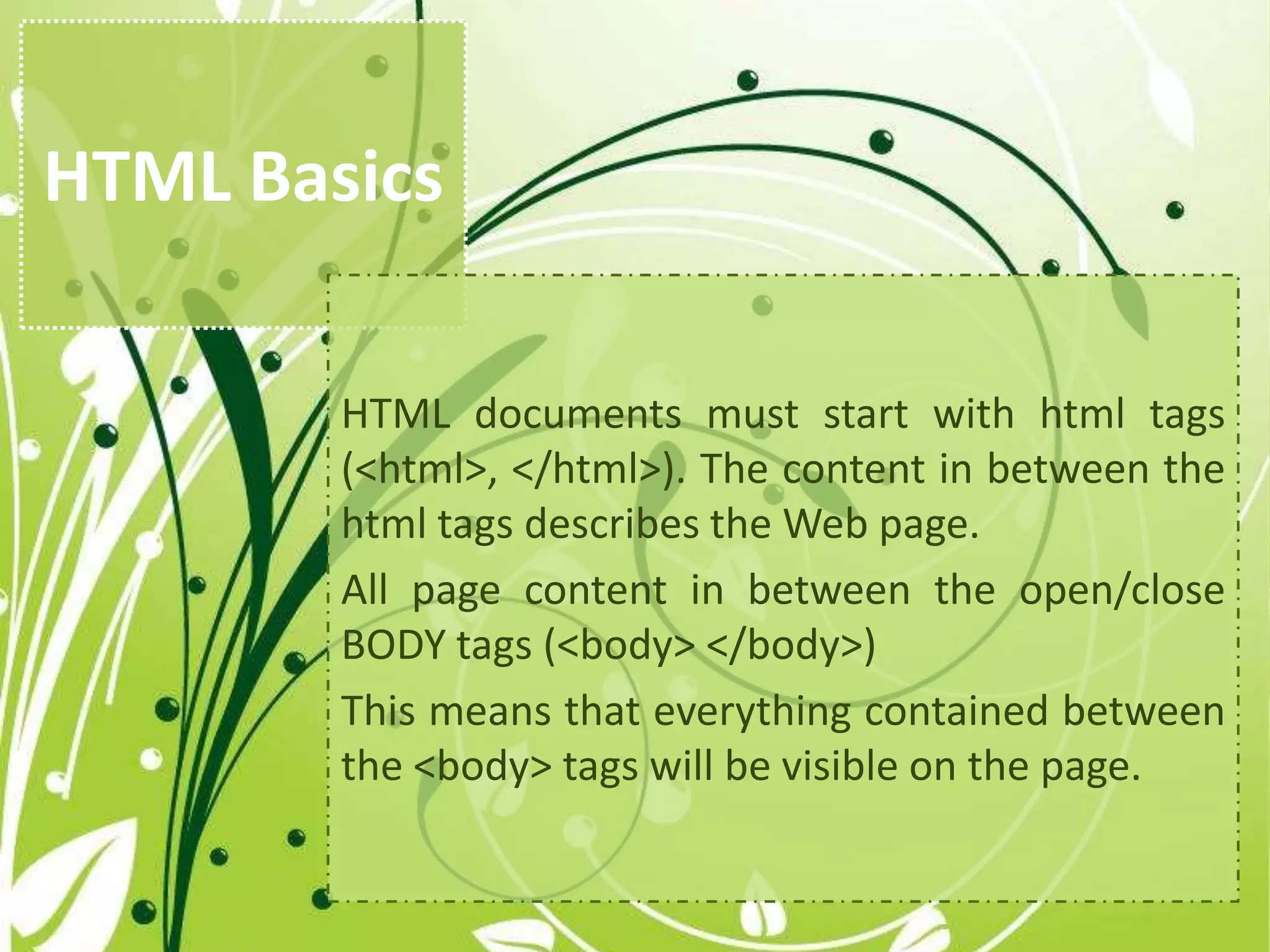 HTML Basics

HTML documents must start with html tags (<html>, </html>). The content in between the html tags describes the Web page.

All page content in between the open/close BODY tags (<body> </body>)

This means that everything contained between the <body> tags will be visible on the page.